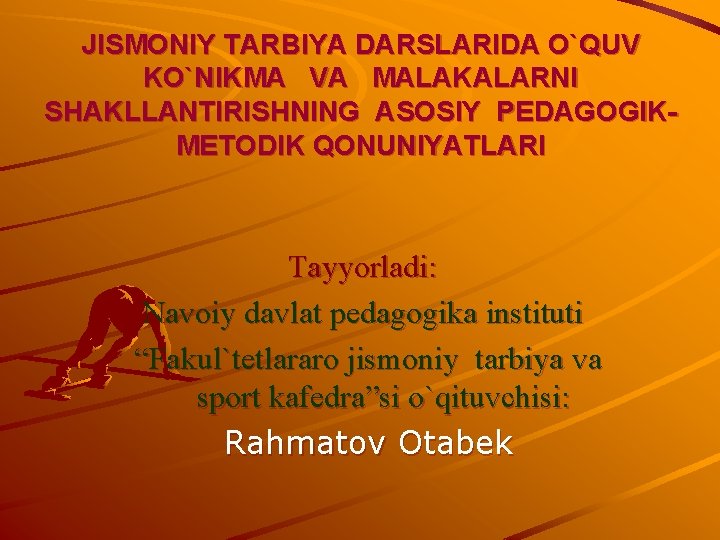 JISMONIY TARBIYA DARSLARIDA O`QUV KO`NIKMA VA MALAKALARNI SHAKLLANTIRISHNING ASOSIY PEDAGOGIK-METODIK QONUNIYATLARI

Tayyorladi:
Navoiy davlat pedagogika instituti
“Fakul`tetlararo jismoniy tarbiya va sport kafedra”si o`qituvchisi:
Rahmatov Otabek